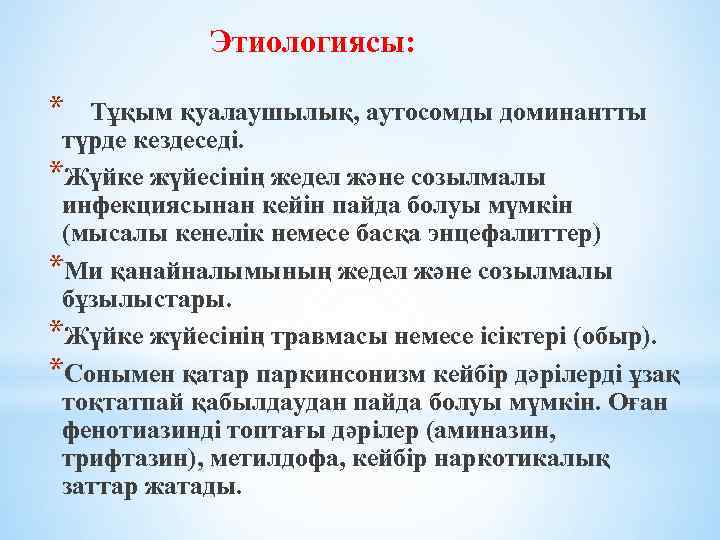 Этиологиясы:

* Тұқым қуалаушылық, аутосомды доминантты түрде кездеседі.

*Жүйке жүйесінің жедел және созылмалы инфекциясынан кейін пайда болуы мүмкін (мысалы кенелік немесе басқа энцефалиттер)

*Ми қанайналымының жедел және созылмалы бұзылыстары.

*Жүйке жүйесінің травмасы немесе ісіктері (обыр).

*Сонымен қатар паркинсонизм кейбір дәрілерді ұзақ тоқтатпай қабылдаудан пайда болуы мүмкін. Оған фенотиазинді топтағы дәрілер (аминазин, трифтазин), метилдофа, кейбір наркотикалық заттар жатады.